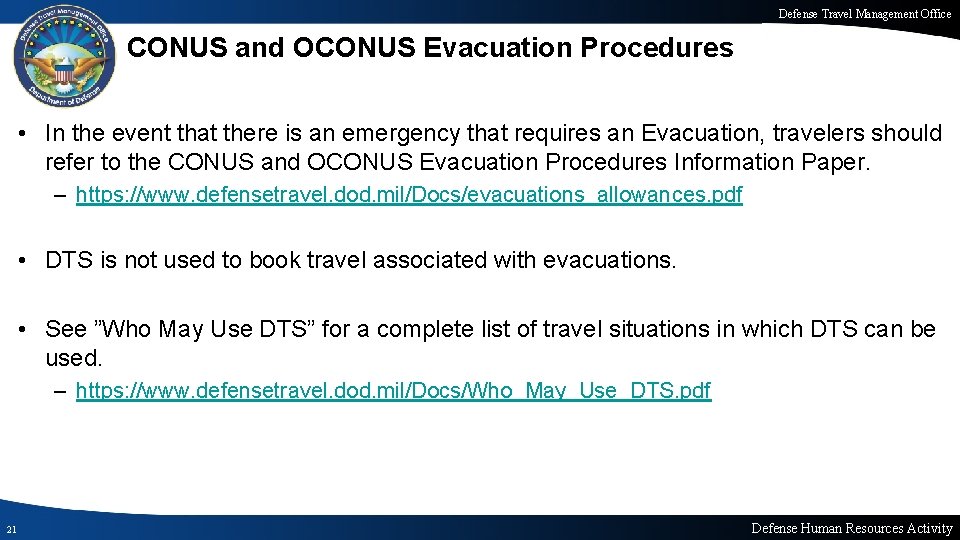 Defense Travel Management Office

Defense Travel Management Office
Department of Defense

CONUS and OCONUS Evacuation Procedures

• In the event that there is an emergency that requires an Evacuation, travelers should refer to the CONUS and OCONUS Evacuation Procedures Information Paper.

– https://www.defensetravel.dod.mil/Docs/evacuations_allowances.pdf

• DTS is not used to book travel associated with evacuations.

• See ”Who May Use DTS” for a complete list of travel situations in which DTS can be used.

– https://www.defensetravel.dod.mil/Docs/Who_May_Use_DTS.pdf

21

Defense Human Resources Activity